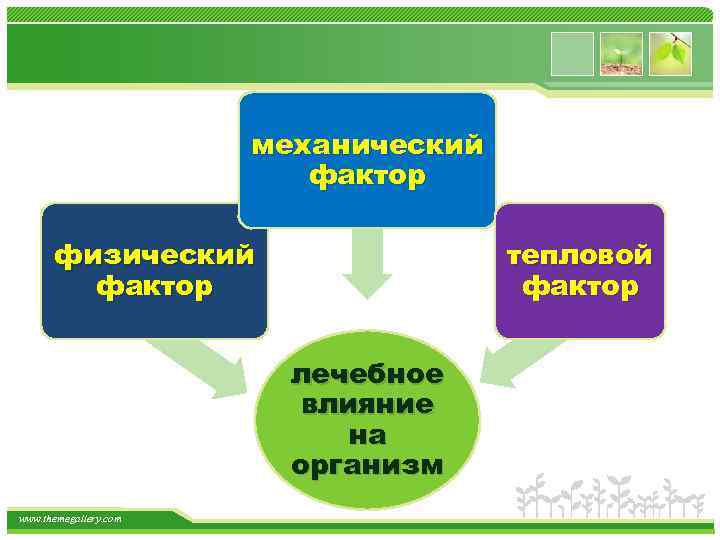 механический фактор

физический фактор

тепловой фактор

лечебное влияние на организм

www.themegallery.com